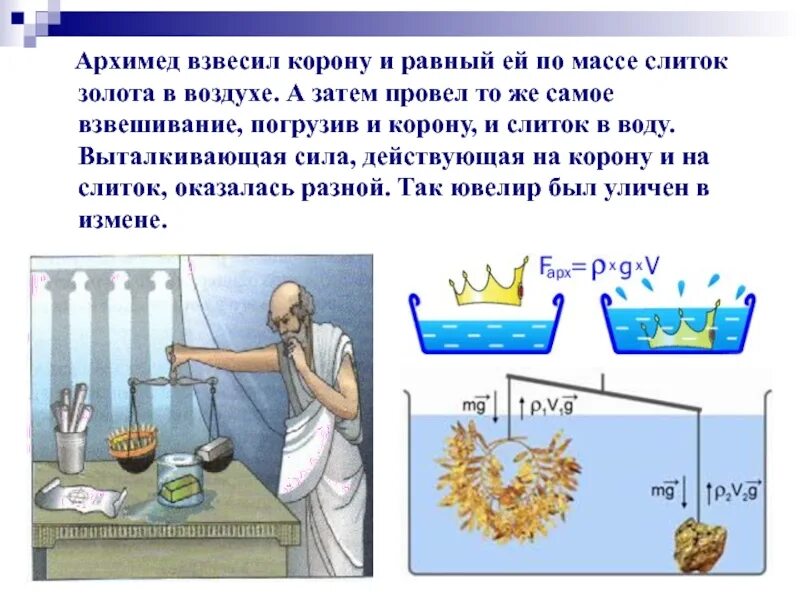 Архимед взвесил корону и равный ей по массе слиток золота в воздухе. А затем провел то же самое взвешивание, погрузив и корону, и слиток в воду. Выталкивающая сила, действующая на корону и на слиток, оказалась разной. Так ювелир был уличен в измене.

$F_{арх} = \rho \times g \times V$

$m\vec{g}$ $\rho_1 V_1 \vec{g}$

$m\vec{g}$ $\rho_2 V_2 \vec{g}$